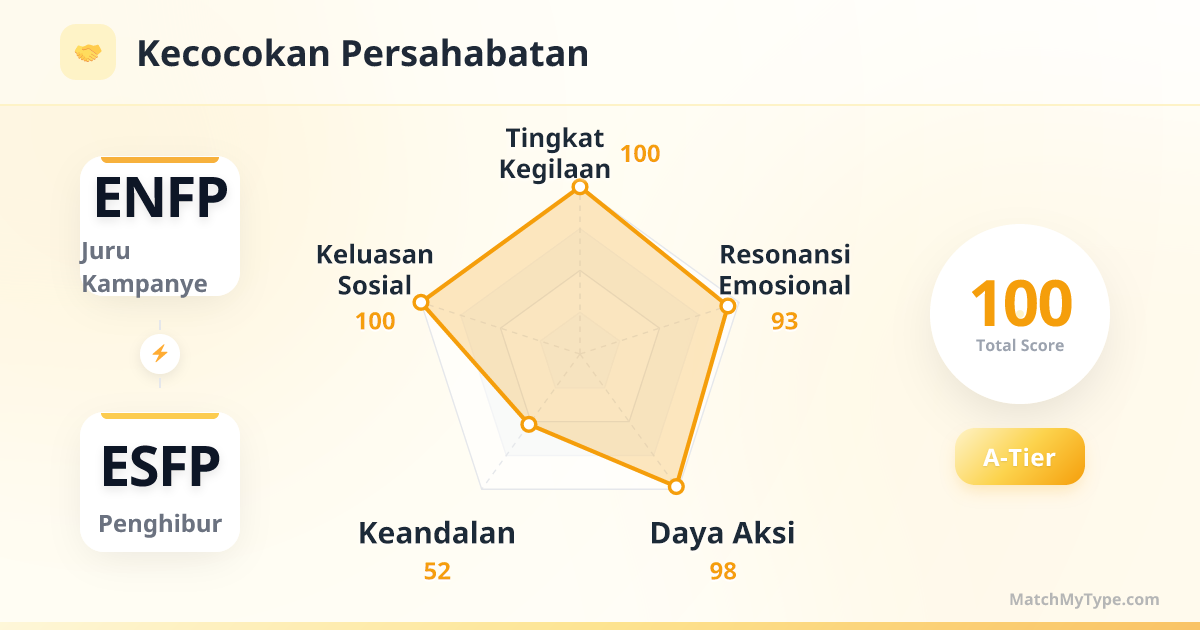 Kecocokan Persahabatan

ENFP
Juru Kampanye

ESFP
Penghibur

Tingkat Kegilaan
100

Resonansi Emosional
93

Daya Aksi
98

Keandalan
52

Keluasan Sosial
100

100
Total Score

A-Tier

MatchMyType.com